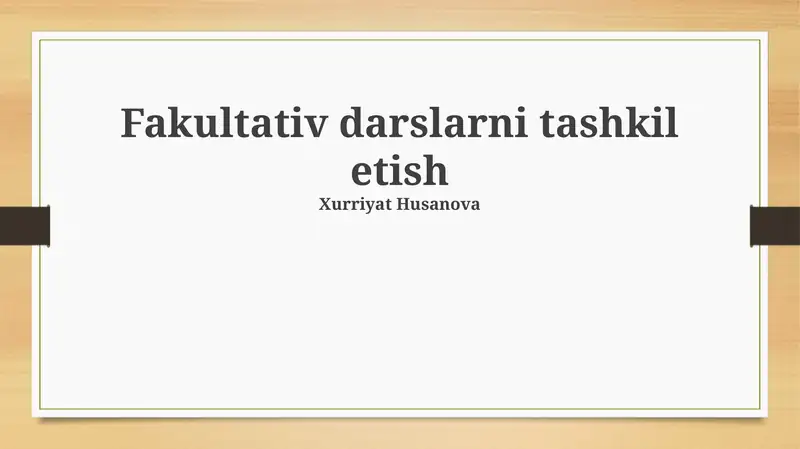 Fakultativ darslarni tashkil etish

Xurriyat Husanova